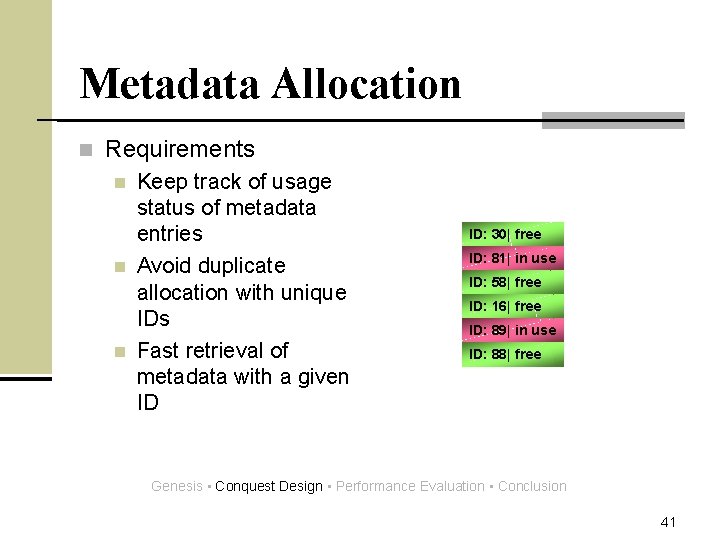 Metadata Allocation

Requirements

Keep track of usage status of metadata entries

Avoid duplicate allocation with unique IDs

Fast retrieval of metadata with a given ID

ID: 30| free
ID: 81| in use
ID: 58| free
ID: 16| free
ID: 89| in use
ID: 88| free

Genesis ▪ Conquest Design ▪ Performance Evaluation ▪ Conclusion

41